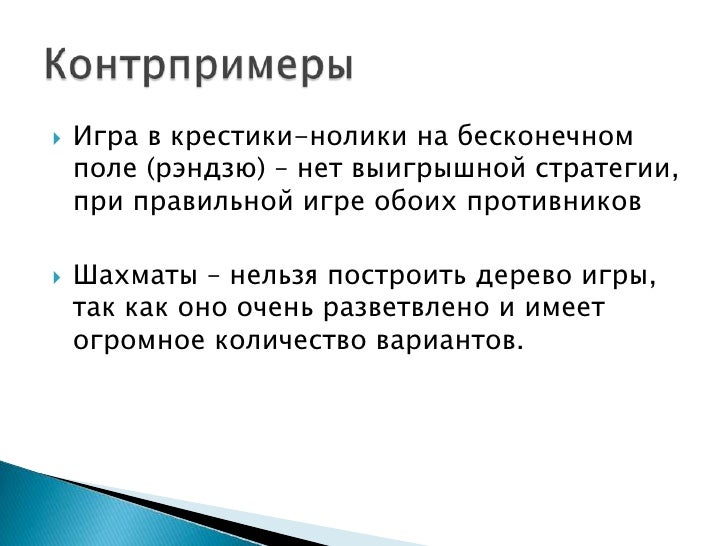 Контрпримеры

Игра в крестики-нолики на бесконечном поле (рэндзю) – нет выигрышной стратегии, при правильной игре обоих противников

Шахматы – нельзя построить дерево игры, так как оно очень разветвлено и имеет огромное количество вариантов.